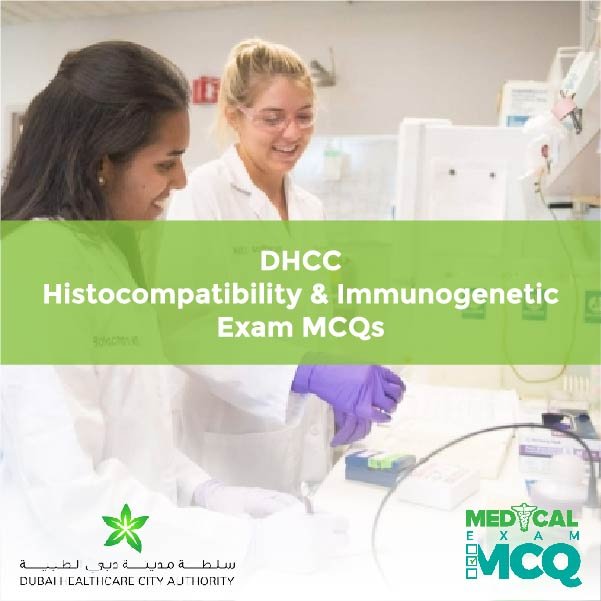 DHCC
Histocompatibility & Immunogenetic
Exam MCQs

سلطة مدينة دبي الطبية
DUBAI HEALTHCARE CITY AUTHORITY

MEDICAL
EXAM
MCQ